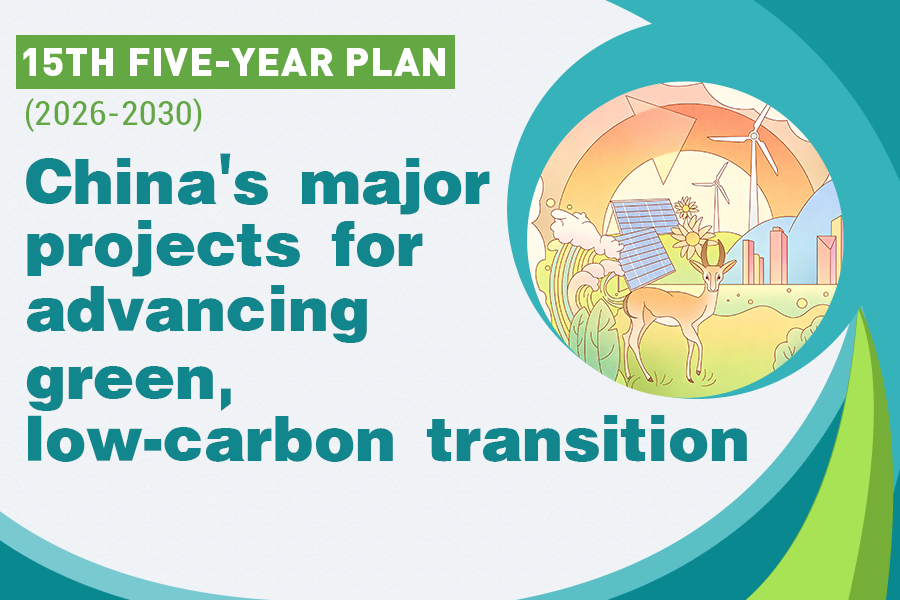 15TH FIVE-YEAR PLAN
(2026-2030)

China's major projects for advancing green, low-carbon transition